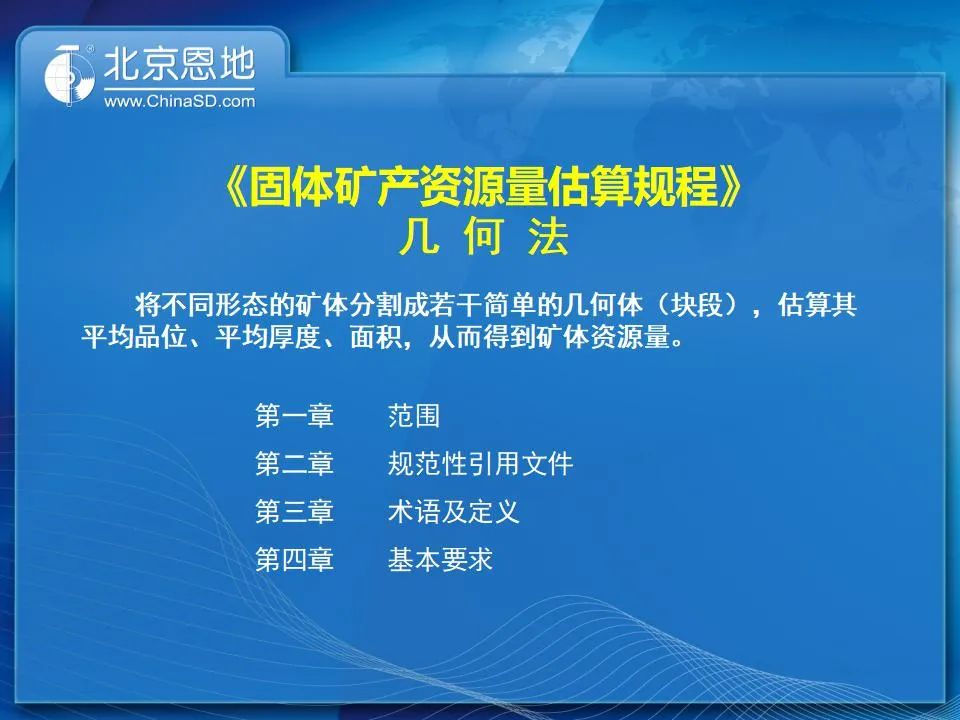 北京恩地
www.ChinaSD.com

《固体矿产资源量估算规程》
几 何 法

将不同形态的矿体分割成若干简单的几何体（块段），估算其平均品位、平均厚度、面积，从而得到矿体资源量。

第一章　范围
第二章　规范性引用文件
第三章　术语及定义
第四章　基本要求